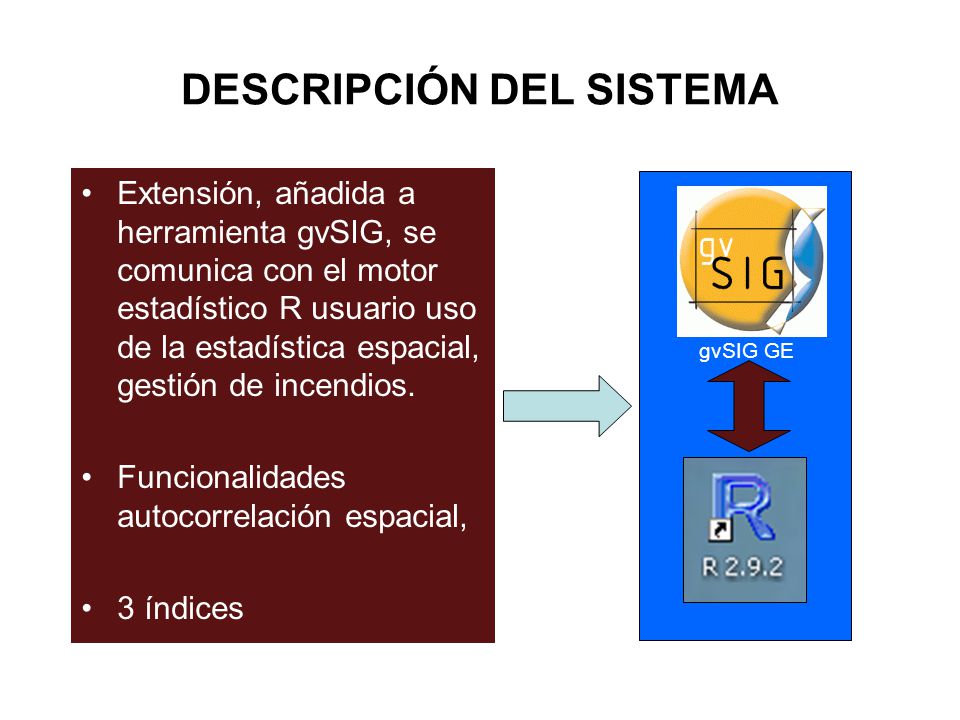 DESCRIPCIÓN DEL SISTEMA

• Extensión, añadida a herramienta gvSIG, se comunica con el motor estadístico R usuario uso de la estadística espacial, gestión de incendios.

• Funcionalidades autocorrelación espacial,

• 3 índices

gv SIG

gvSIG GE

R

R 2.9.2